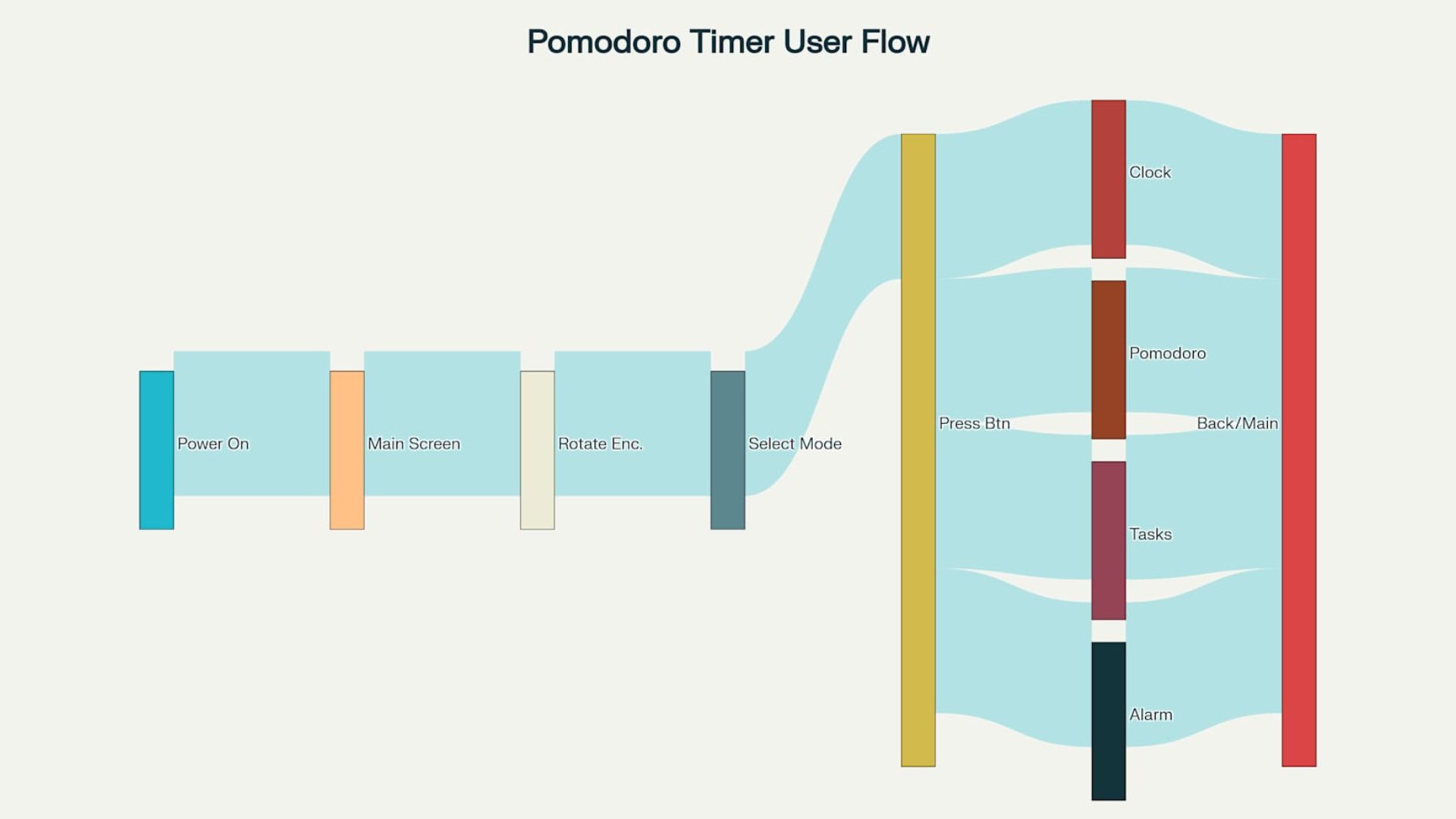 Pomodoro Timer User Flow

Power On
Main Screen
Rotate Enc.
Select Mode
Press Btn
Clock
Pomodoro
Tasks
Alarm
Back/Main